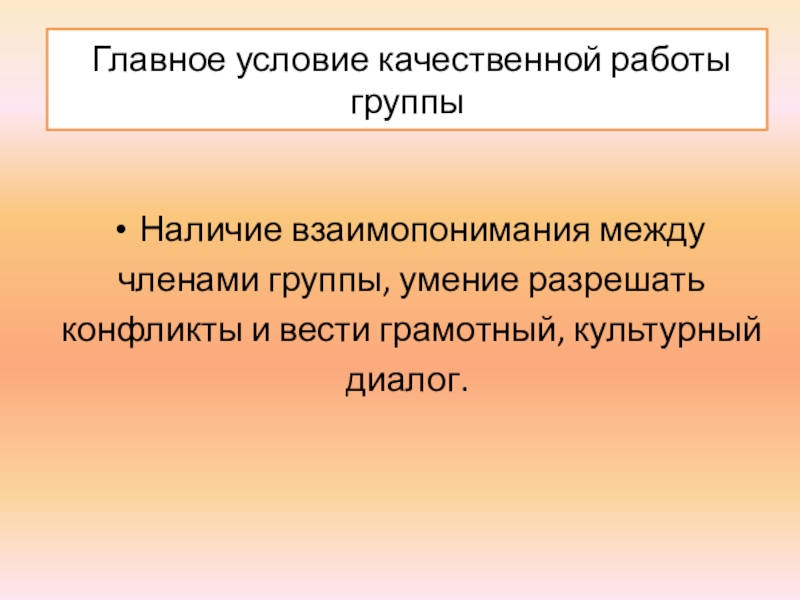 Главное условие качественной работы группы

• Наличие взаимопонимания между членами группы, умение разрешать конфликты и вести грамотный, культурный диалог.